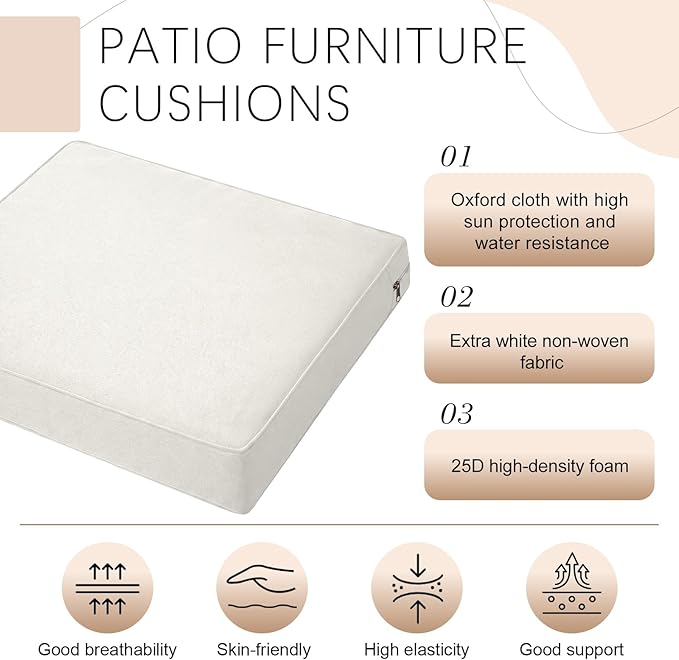 PATIO FURNITURE CUSHIONS

01

Oxford cloth with high sun protection and water resistance

02

Extra white non-woven fabric

03

25D high-density foam

Good breathability

Skin-friendly

High elasticity

Good support